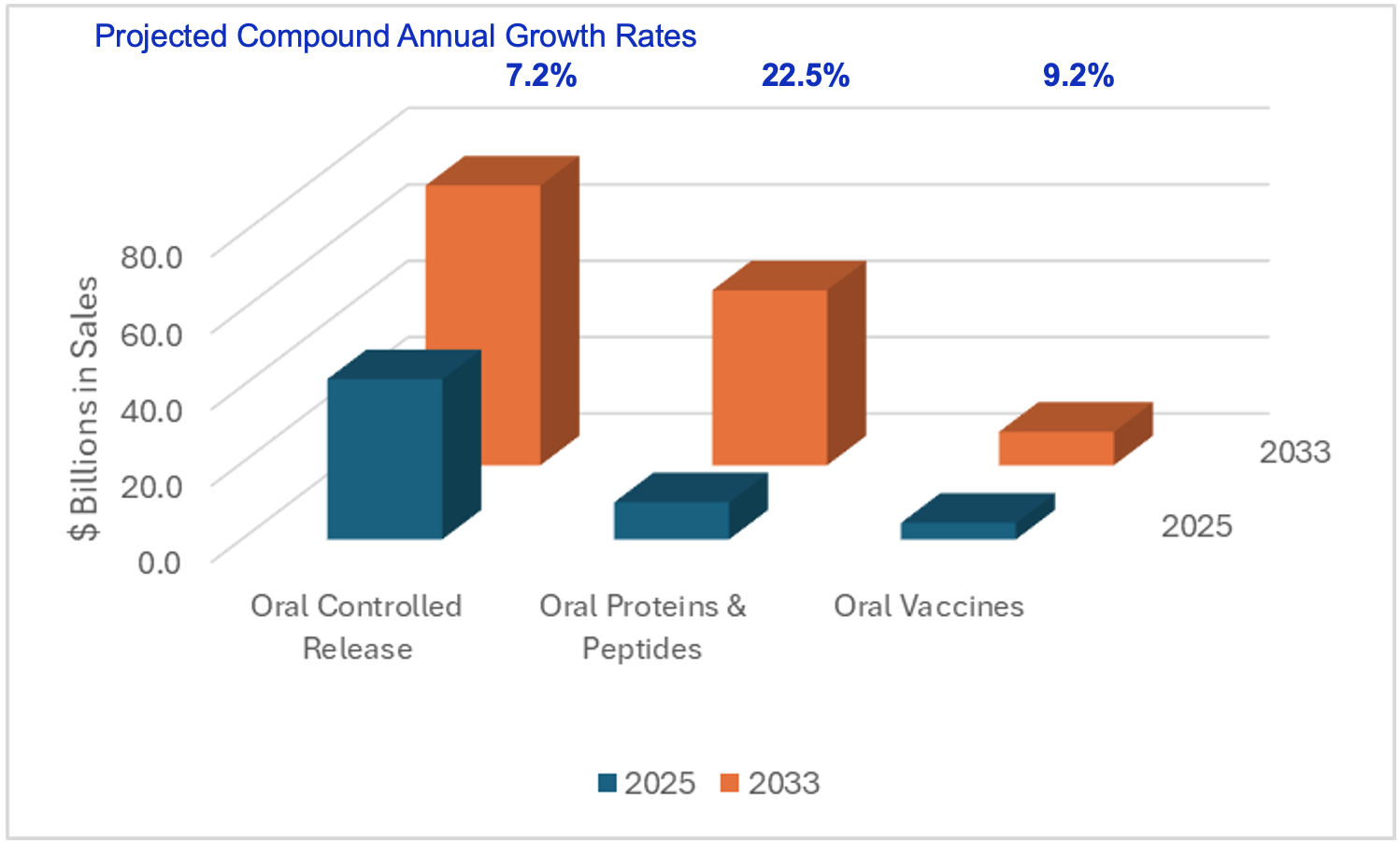 Projected Compound Annual Growth Rates

7.2%

22.5%

9.2%

$ Billions in Sales

80.0

60.0

40.0

20.0

0.0

2033

2025

Oral Controlled Release

Oral Proteins & Peptides

Oral Vaccines

2025 2033